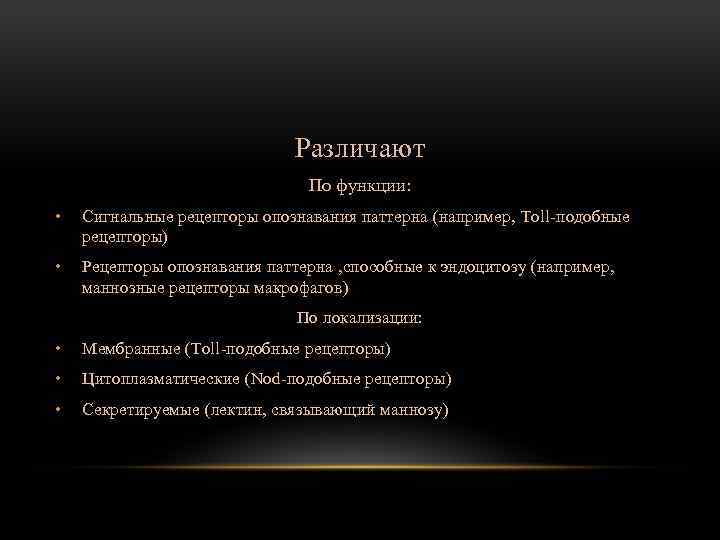 Различают

По функции:

• Сигнальные рецепторы опознавания паттерна (например, Toll-подобные рецепторы)

• Рецепторы опознавания паттерна ,способные к эндоцитозу (например, маннозные рецепторы макрофагов)

По локализации:

• Мембранные (Toll-подобные рецепторы)

• Цитоплазматические (Nod-подобные рецепторы)

• Секретируемые (лектин, связывающий маннозу)